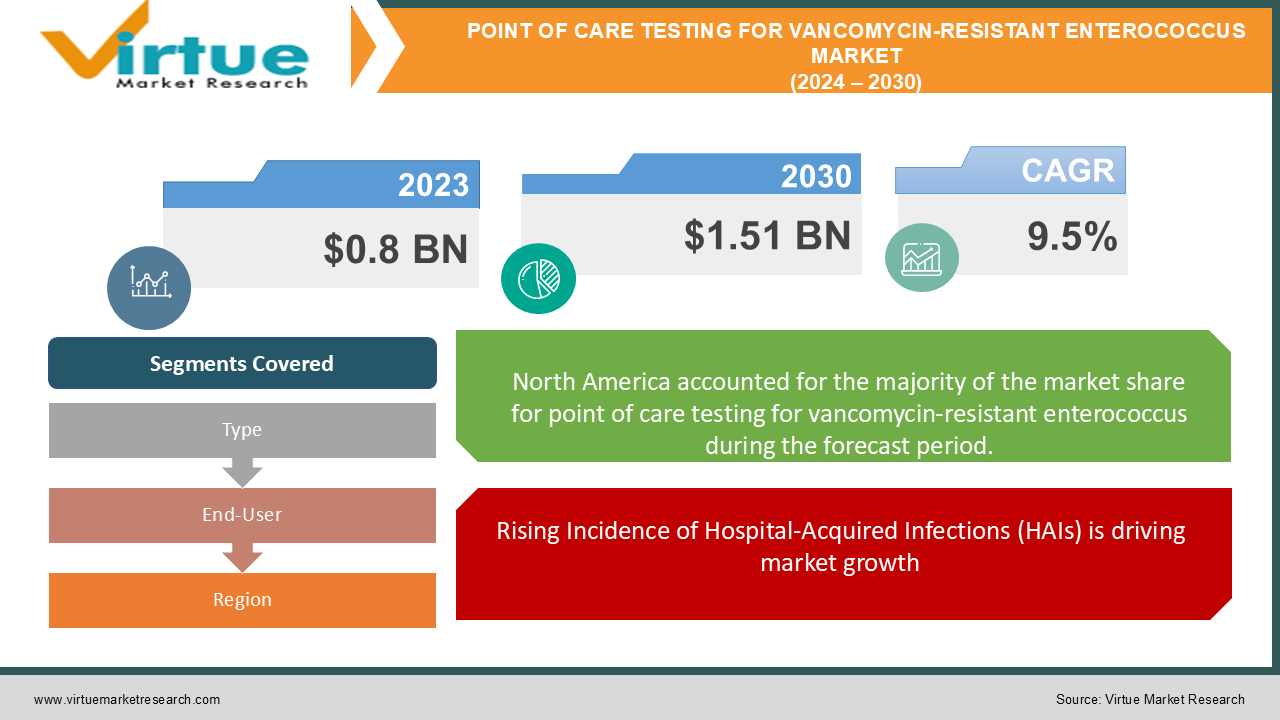 Virtue
Market Research

POINT OF CARE TESTING FOR VANCOMYCIN-RESISTANT ENTEROCOCCUS MARKET
(2024 – 2030)

2023
$0.8 BN

2030
$1.51 BN

CAGR
9.5%

Segments Covered

Type

End-User

Region

North America accounted for the majority of the market share for point of care testing for vancomycin-resistant enterococcus during the forecast period.

Rising Incidence of Hospital-Acquired Infections (HAIs) is driving market growth

www.virtuemarketresearch.com

Source: Virtue Market Research